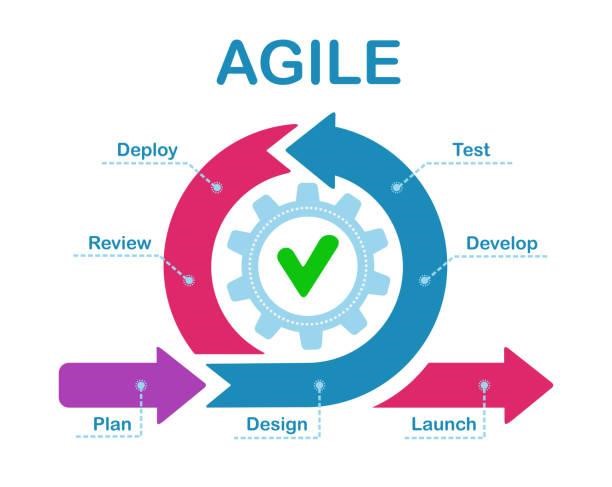 AGILE

Deploy

Test

Review

Develop

Plan

Design

Launch